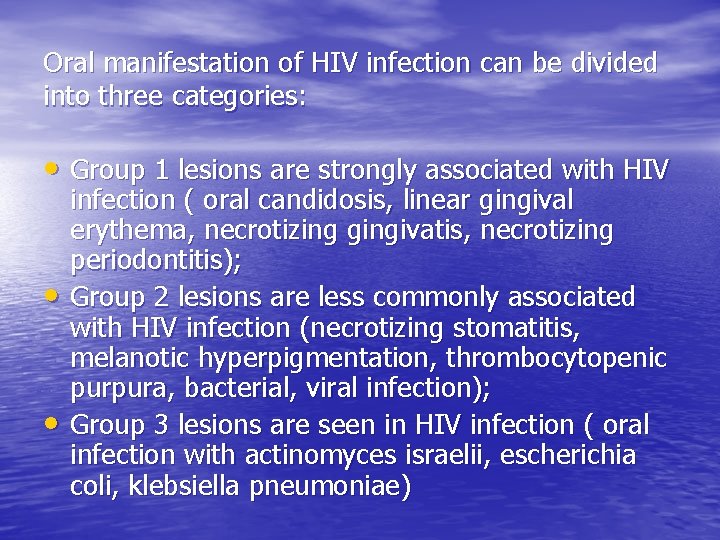 Oral manifestation of HIV infection can be divided into three categories:

• Group 1 lesions are strongly associated with HIV infection ( oral candidosis, linear gingival erythema, necrotizing gingivatis, necrotizing periodontitis);
• Group 2 lesions are less commonly associated with HIV infection (necrotizing stomatitis, melanotic hyperpigmentation, thrombocytopenic purpura, bacterial, viral infection);
• Group 3 lesions are seen in HIV infection ( oral infection with actinomyces israelii, escherichia coli, klebsiella pneumoniae)